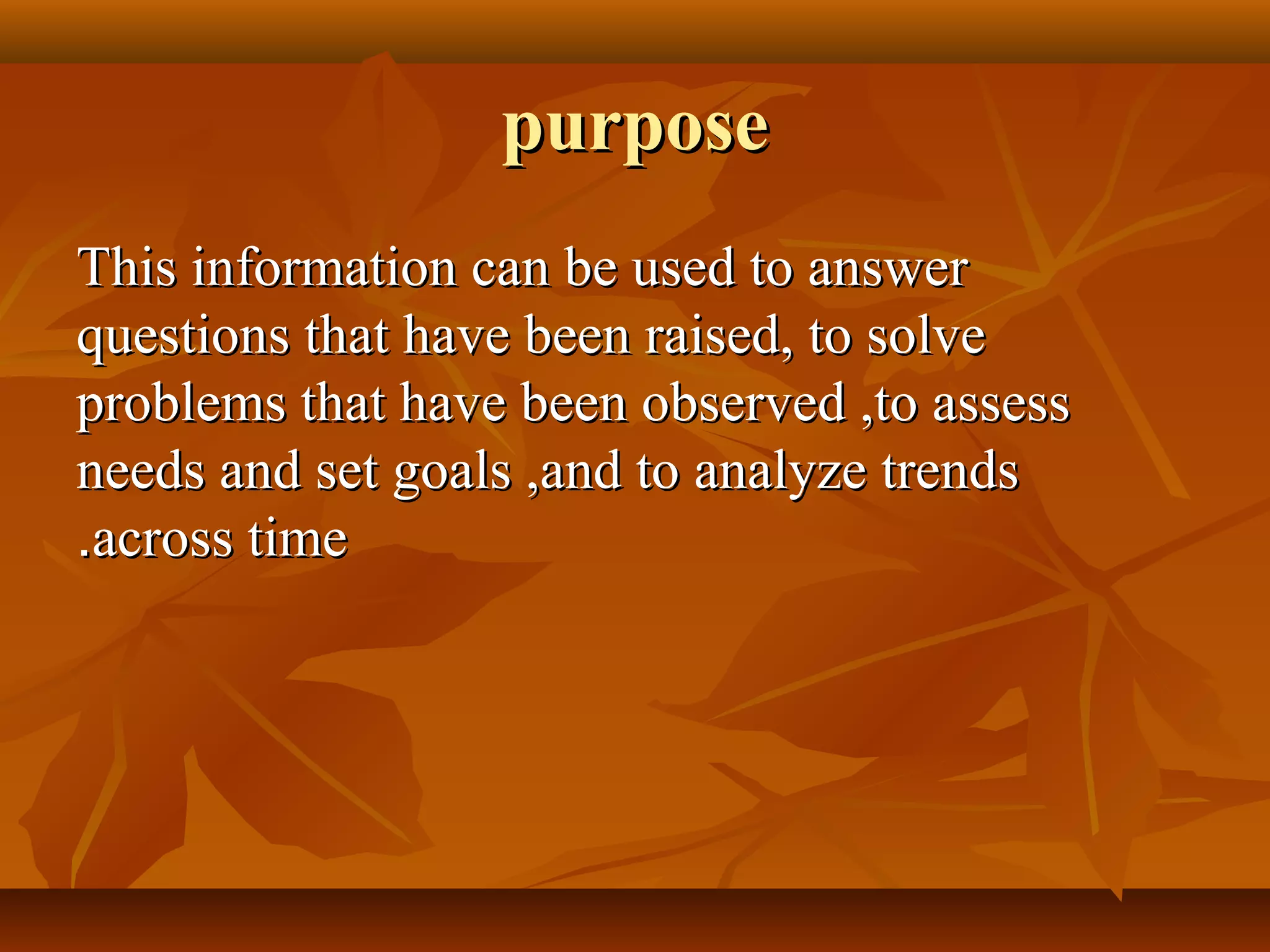 purpose

This information can be used to answer questions that have been raised, to solve problems that have been observed ,to assess needs and set goals ,and to analyze trends .across time